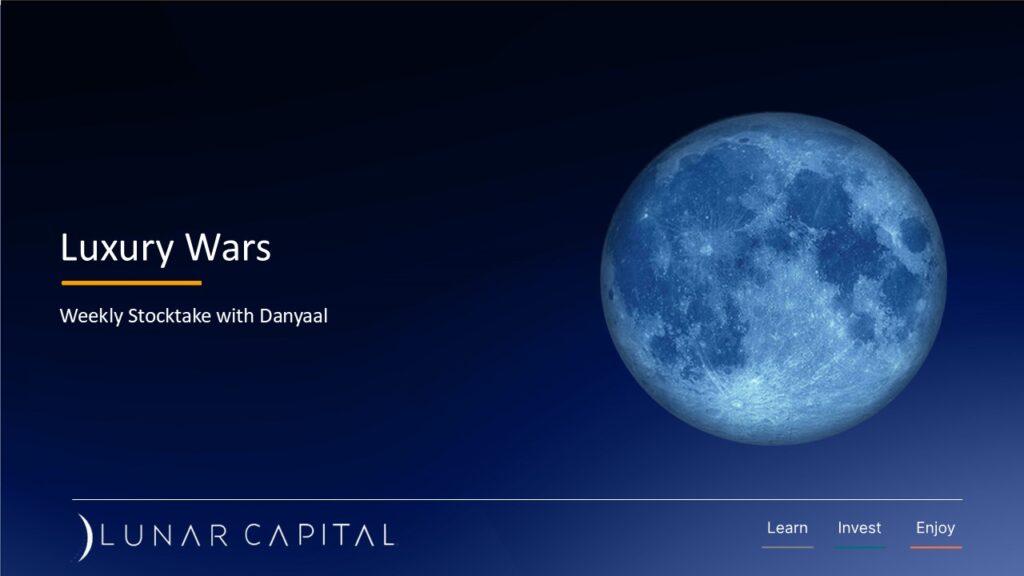 Luxury Wars

Weekly Stocktake with Danyaal

LUNAR CAPITAL

Learn Invest Enjoy